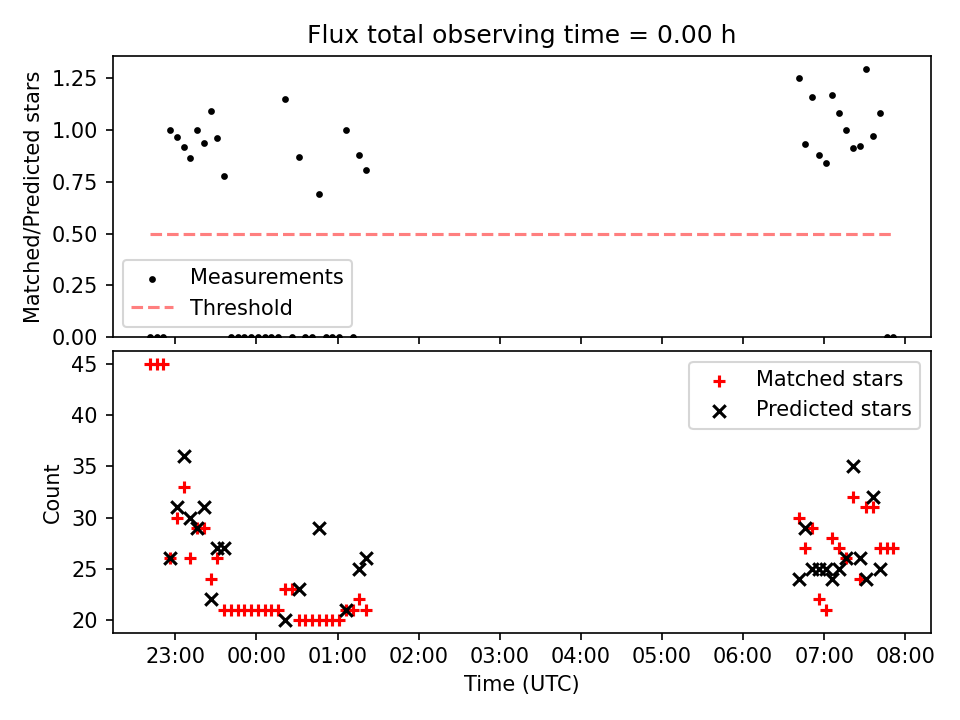 Flux total observing time = 0.00 h

Matched/Predicted stars

1.25
1.00
0.75
0.50
0.25
0.00

Measurements
Threshold

Count

45
40
35
30
25
20

Matched stars
Predicted stars

23:00 00:00 01:00 02:00 03:00 04:00 05:00 06:00 07:00 08:00

Time (UTC)